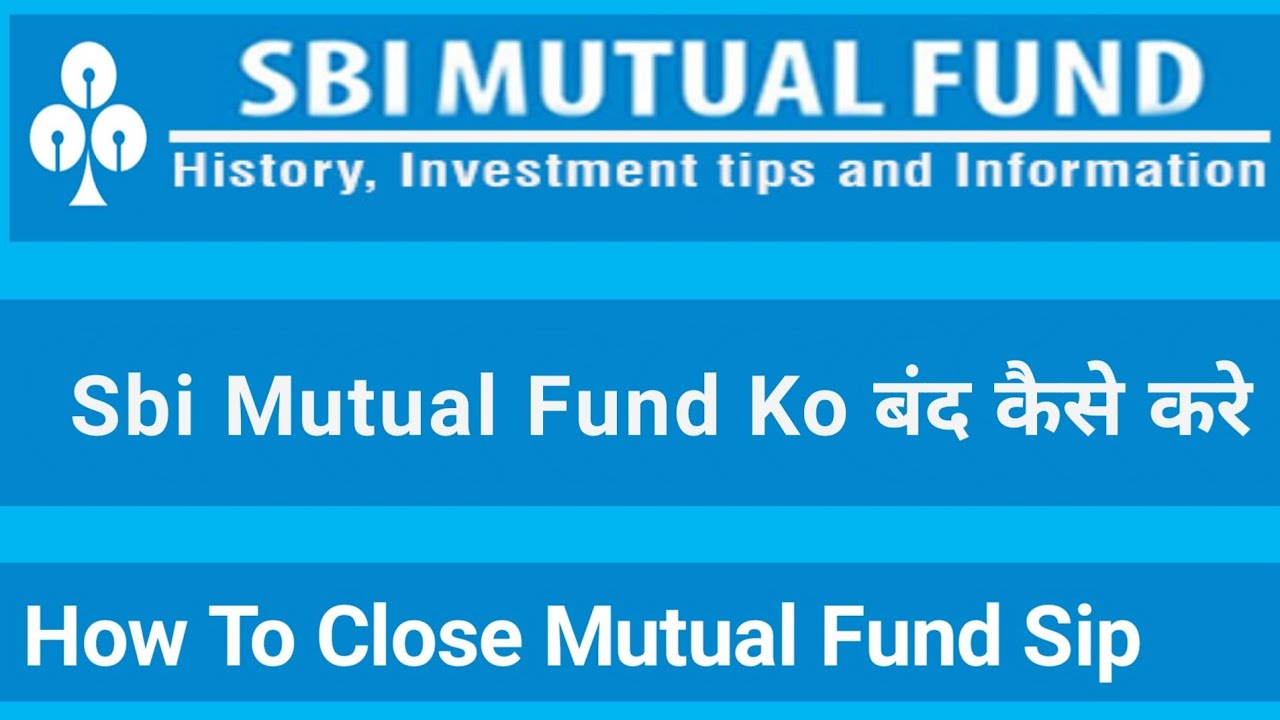 SBI MUTUAL FUND
History, Investment tips and Information

Sbi Mutual Fund Ko बंद कैसे करे

How To Close Mutual Fund Sip